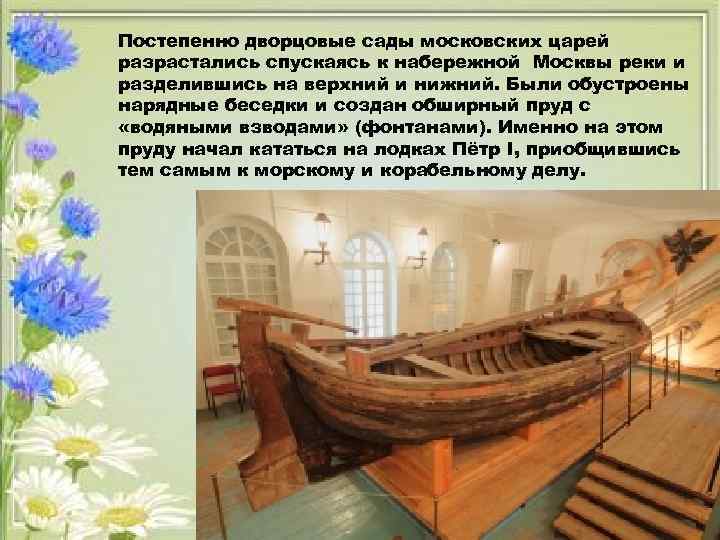 Постепенно дворцовые сады московских царей разрастались спускаясь к набережной Москвы реки и разделившись на верхний и нижний. Были обустроены нарядные беседки и создан обширный пруд с «водяными взводами» (фонтанами). Именно на этом пруду начал кататься на лодках Пётр I, приобщившись тем самым к морскому и корабельному делу.